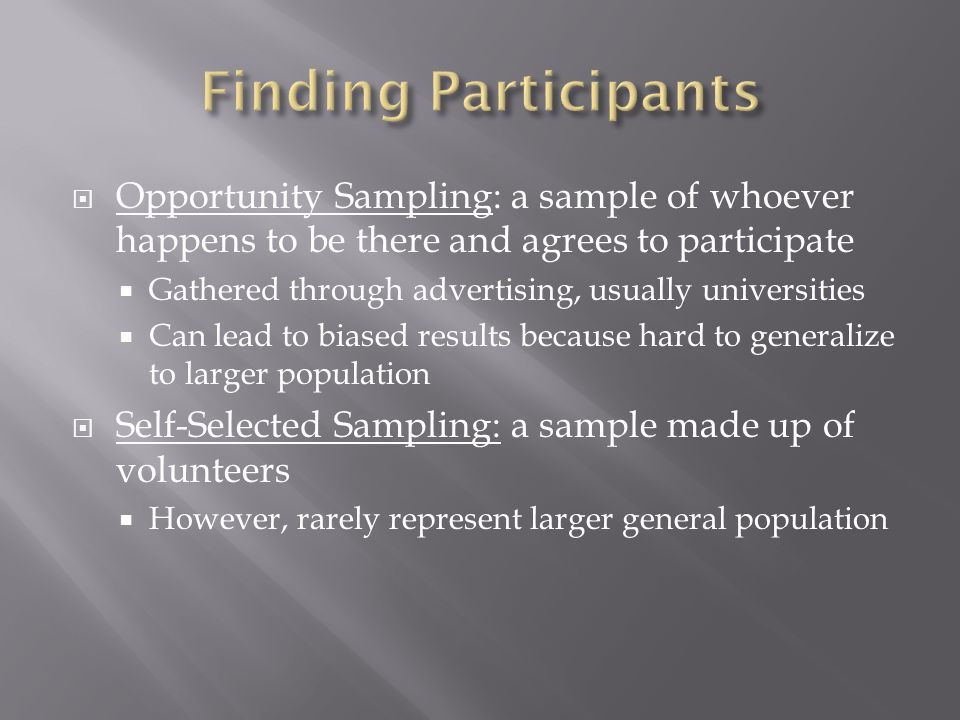 Finding Participants

Opportunity Sampling: a sample of whoever happens to be there and agrees to participate

Gathered through advertising, usually universities

Can lead to biased results because hard to generalize to larger population

Self-Selected Sampling: a sample made up of volunteers

However, rarely represent larger general population